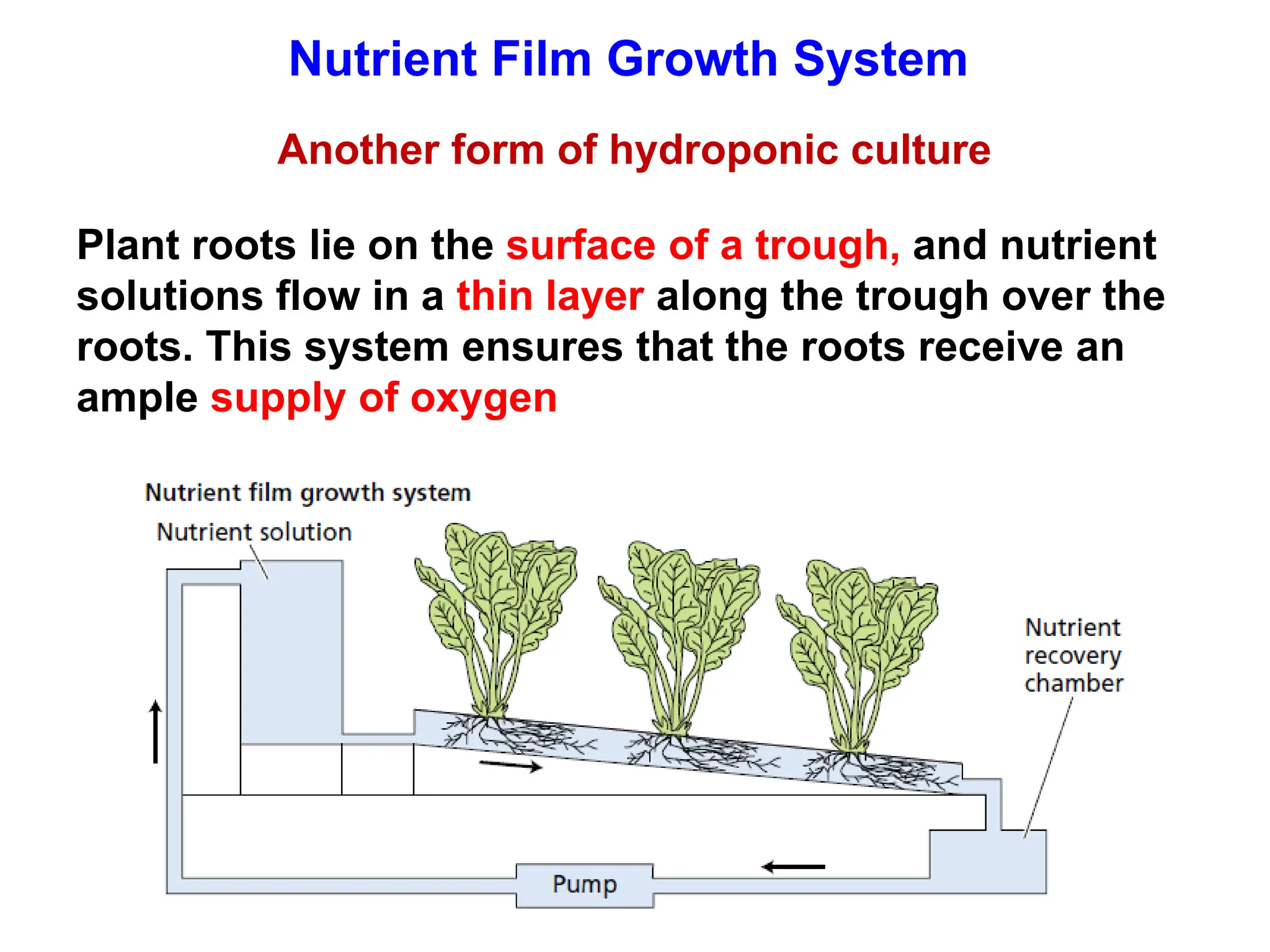 Nutrient Film Growth System

Another form of hydroponic culture

Plant roots lie on the surface of a trough, and nutrient solutions flow in a thin layer along the trough over the roots. This system ensures that the roots receive an ample supply of oxygen

Nutrient film growth system

Nutrient solution

Nutrient recovery chamber

Pump